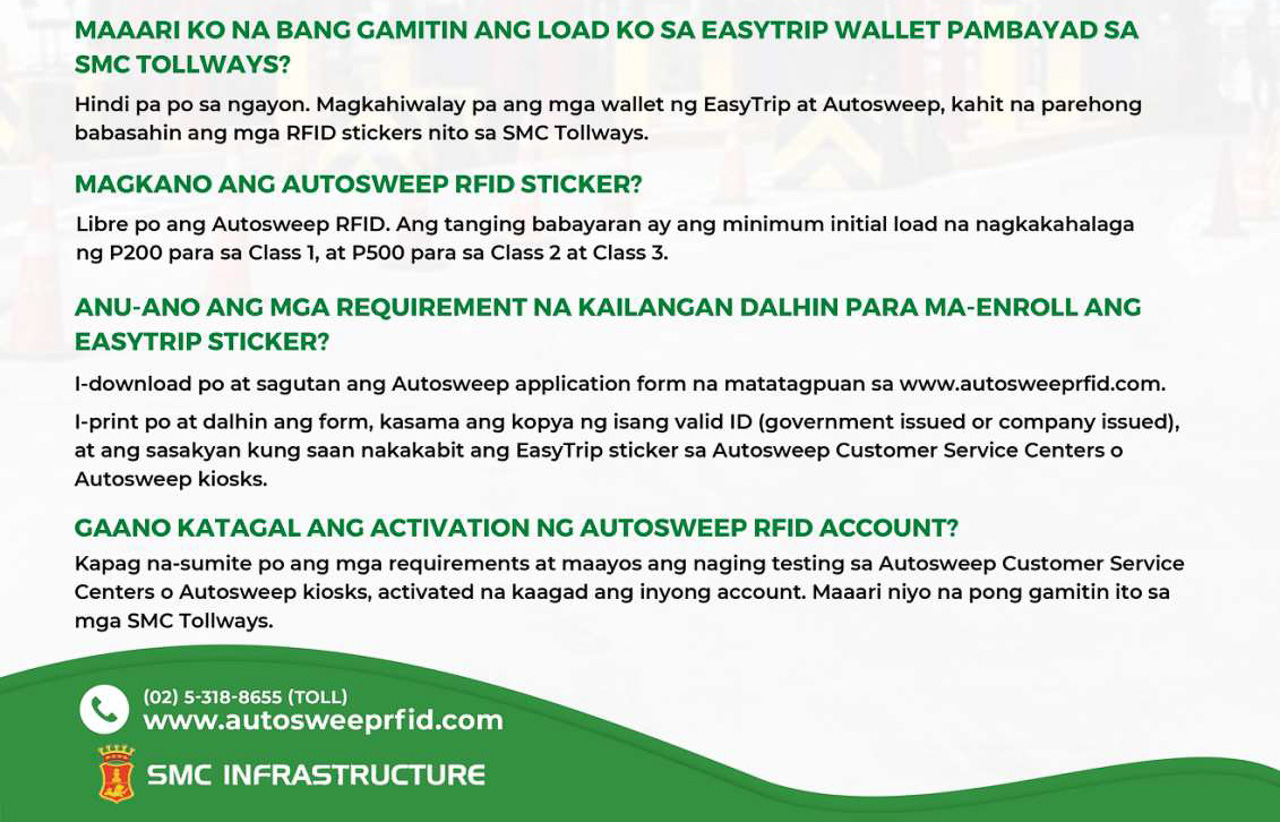 MAAARI KO NA BANG GAMITIN ANG LOAD KO SA EASYTRIP WALLET PAMBAYAD SA SMC TOLLWAYS?

Hindi pa po sa ngayon. Magkahiwalay pa ang mga wallet ng EasyTrip at Autosweep, kahit na parehong babasahin ang mga RFID stickers nito sa SMC Tollways.

MAGKANO ANG AUTOSWEEP RFID STICKER?

Libre po ang Autosweep RFID. Ang tanging babayaran ay ang minimum initial load na nagkakahalaga ng P200 para sa Class 1, at P500 para sa Class 2 at Class 3.

ANU-ANO ANG MGA REQUIREMENT NA KAILANGAN DALHIN PARA MA-ENROLL ANG EASYTRIP STICKER?

I-download po at sagutan ang Autosweep application form na matatagpuan sa www.autosweeprfid.com.

I-print po at dalhin ang form, kasama ang kopya ng isang valid ID (government issued or company issued), at ang sasakyan kung saan nakakabit ang EasyTrip sticker sa Autosweep Customer Service Centers o Autosweep kiosks.

GAANO KATAGAL ANG ACTIVATION NG AUTOSWEEP RFID ACCOUNT?

Kapag na-sumite po ang mga requirements at maayos ang naging testing sa Autosweep Customer Service Centers o Autosweep kiosks, activated na kaagad ang inyong account. Maaari niyo na pong gamitin ito sa mga SMC Tollways.

(02) 5-318-8655 (TOLL)
www.autosweeprfid.com

SMC INFRASTRUCTURE